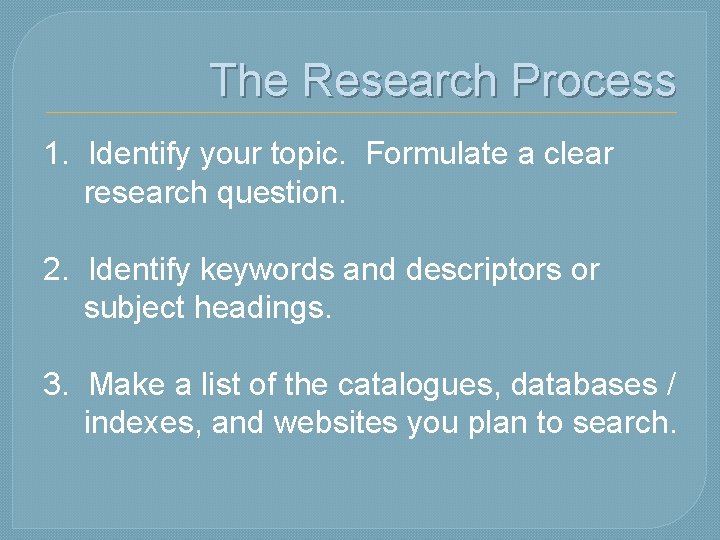 The Research Process

1. Identify your topic. Formulate a clear research question.

2. Identify keywords and descriptors or subject headings.

3. Make a list of the catalogues, databases / indexes, and websites you plan to search.